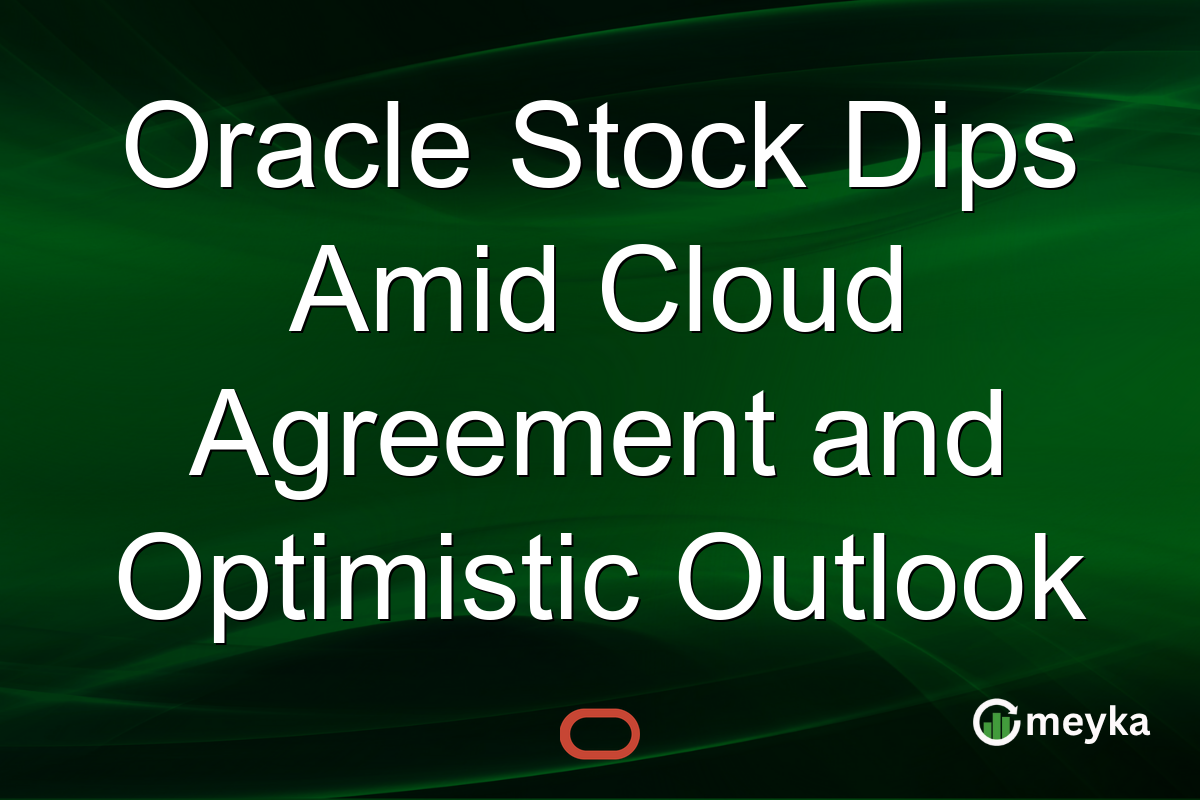 Oracle Stock Dips Amid Cloud Agreement and Optimistic Outlook

meyka